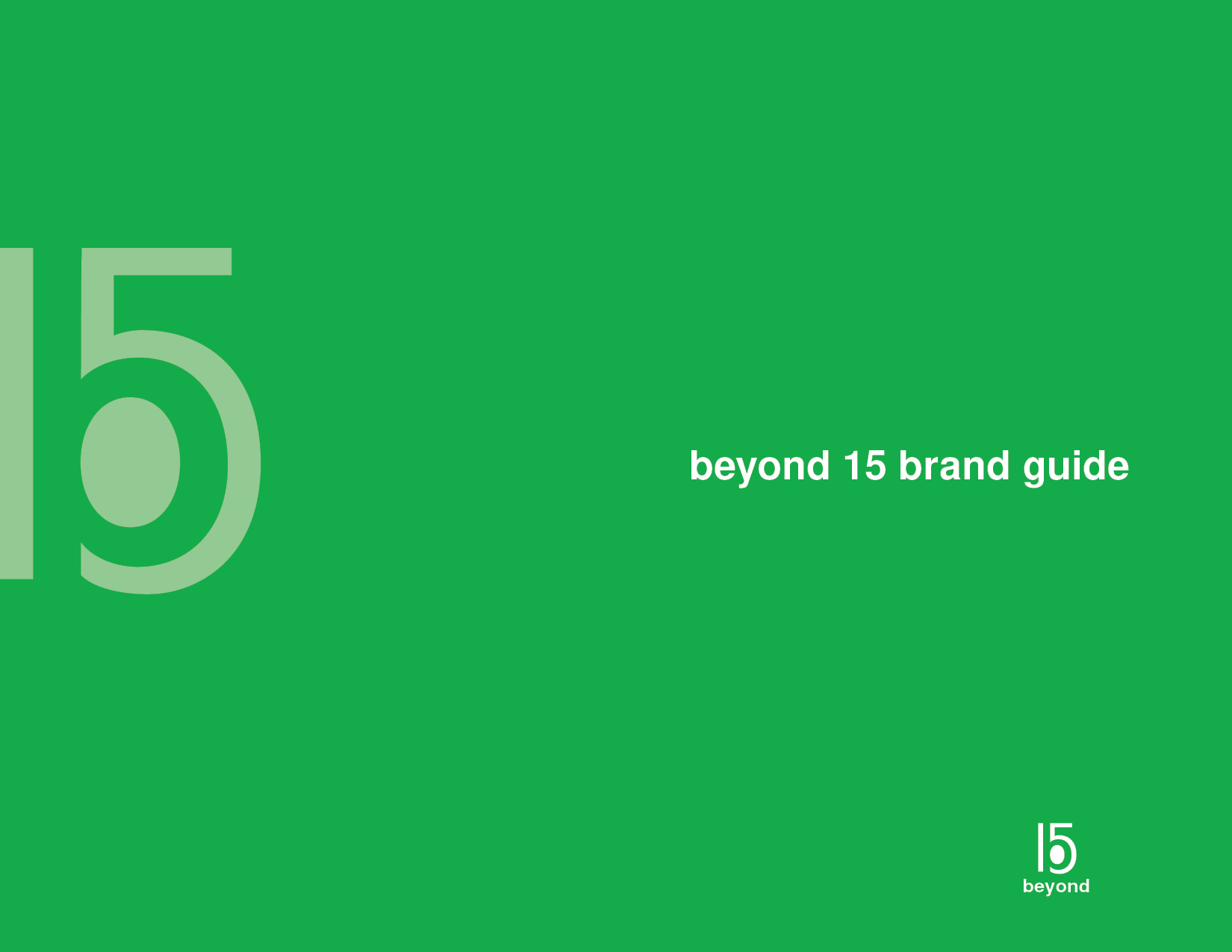 15

beyond 15 brand guide

15
beyond